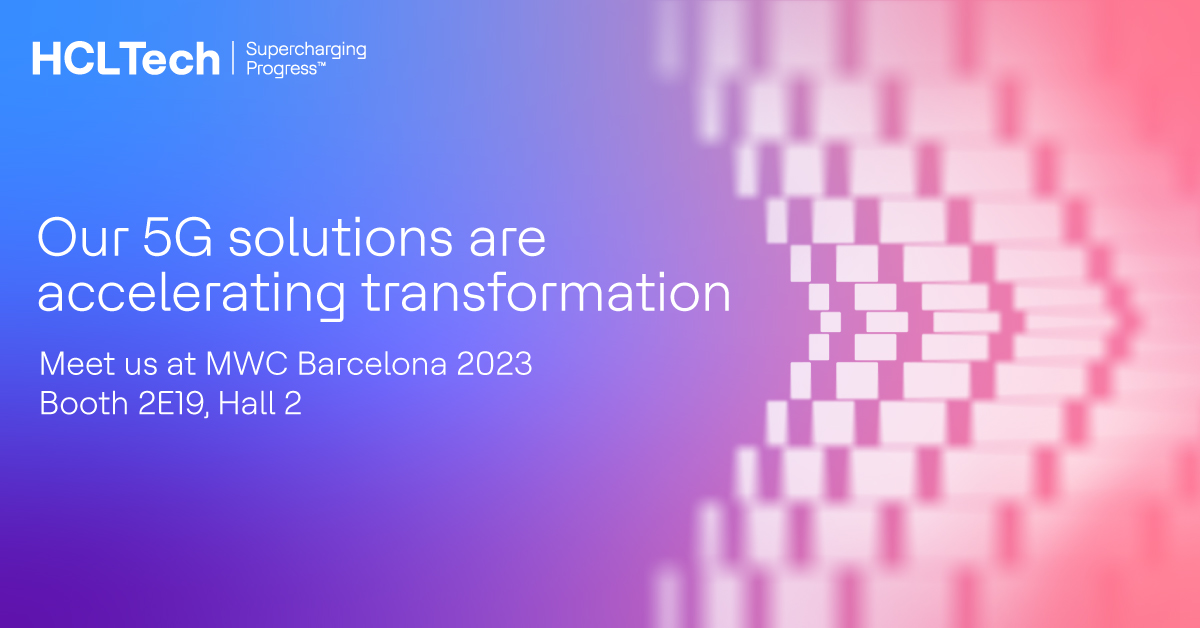 HCLTech | Supercharging Progress™

Our 5G solutions are accelerating transformation

Meet us at MWC Barcelona 2023
Booth 2E19, Hall 2